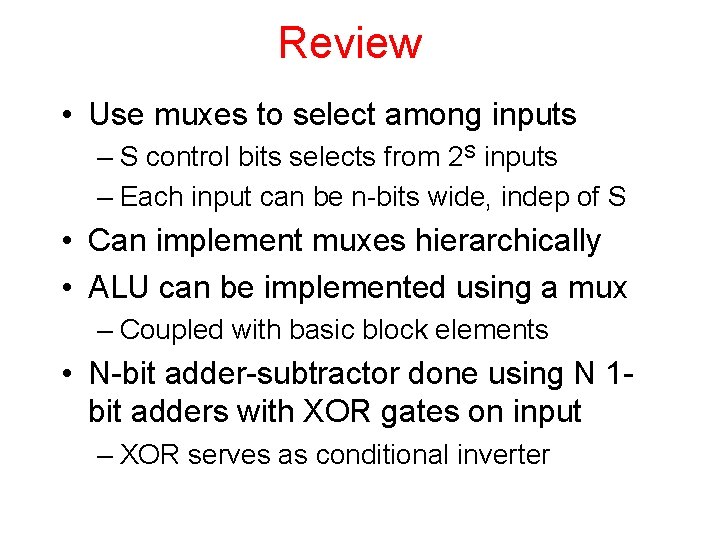 Review

• Use muxes to select among inputs
– S control bits selects from $2^S$ inputs
– Each input can be n-bits wide, indep of S
• Can implement muxes hierarchically
• ALU can be implemented using a mux
– Coupled with basic block elements
• N-bit adder-subtractor done using N 1-bit adders with XOR gates on input
– XOR serves as conditional inverter